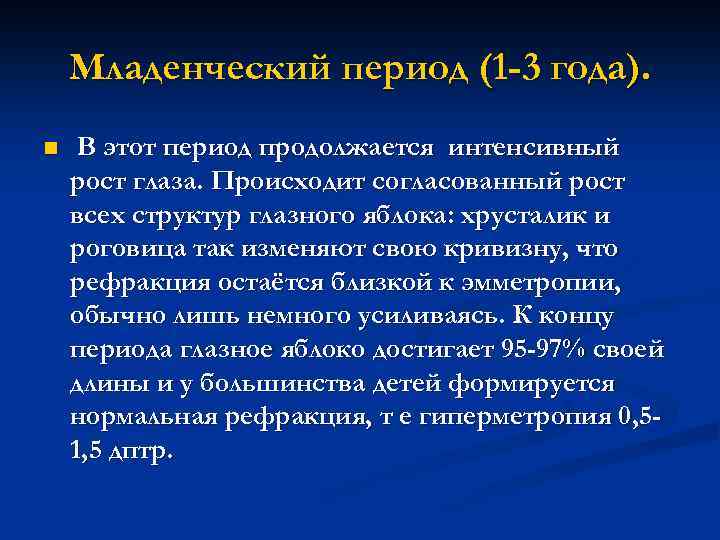 Младенческий период (1-3 года).

В этот период продолжается интенсивный рост глаза. Происходит согласованный рост всех структур глазного яблока: хрусталик и роговица так изменяют свою кривизну, что рефракция остаётся близкой к эмметропии, обычно лишь немного усиливаясь. К концу периода глазное яблоко достигает 95-97% своей длины и у большинства детей формируется нормальная рефракция, т е гиперметропия 0,5-1,5 дптр.